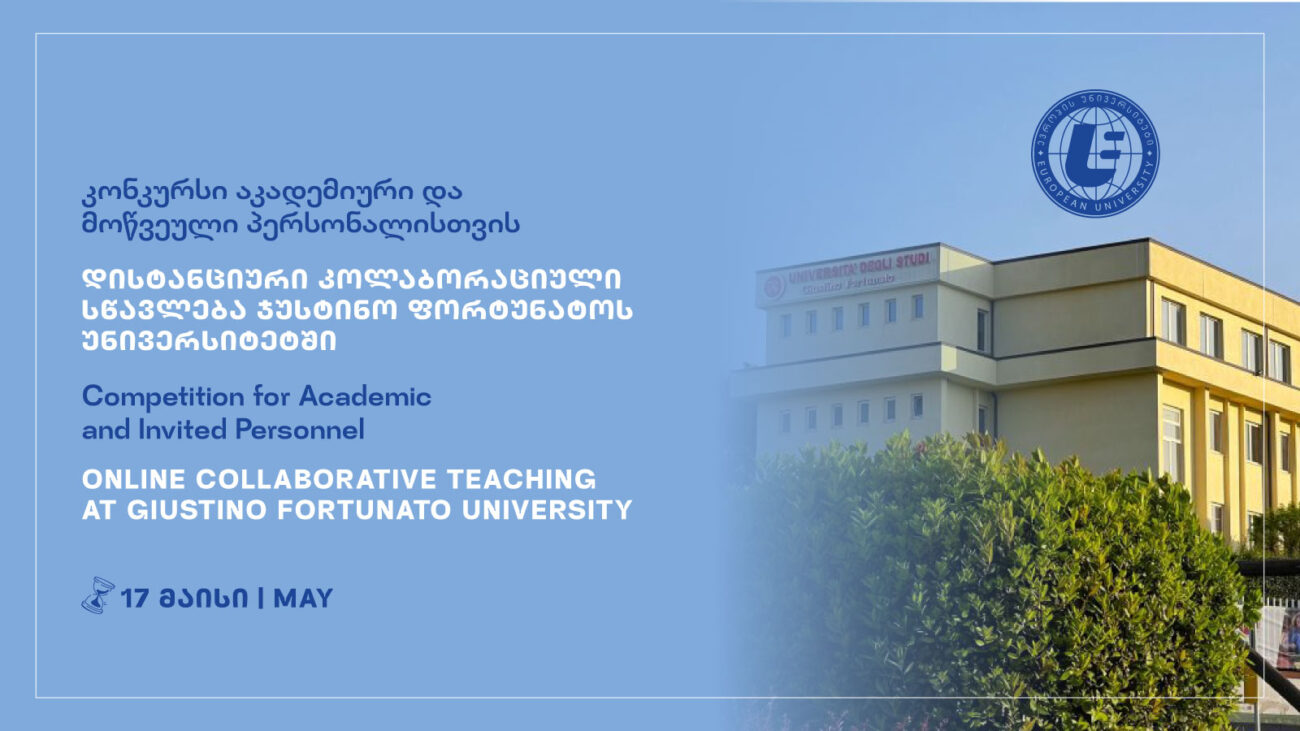 კონკურსი აკადემიური და მოწვეული პერსონალისთვის

დისტანციური კოლაბორაციული სწავლება ჯუსტინო ფორტუნატოს უნივერსიტეტში

Competition for Academic and Invited Personnel

ONLINE COLLABORATIVE TEACHING AT GIUSTINO FORTUNATO UNIVERSITY

17 მაისი | MAY

ევროპის უნივერსიტეტი
EUROPEAN UNIVERSITY

UNIVERSITA' DEGLI STUDI
Giustino Fortunato